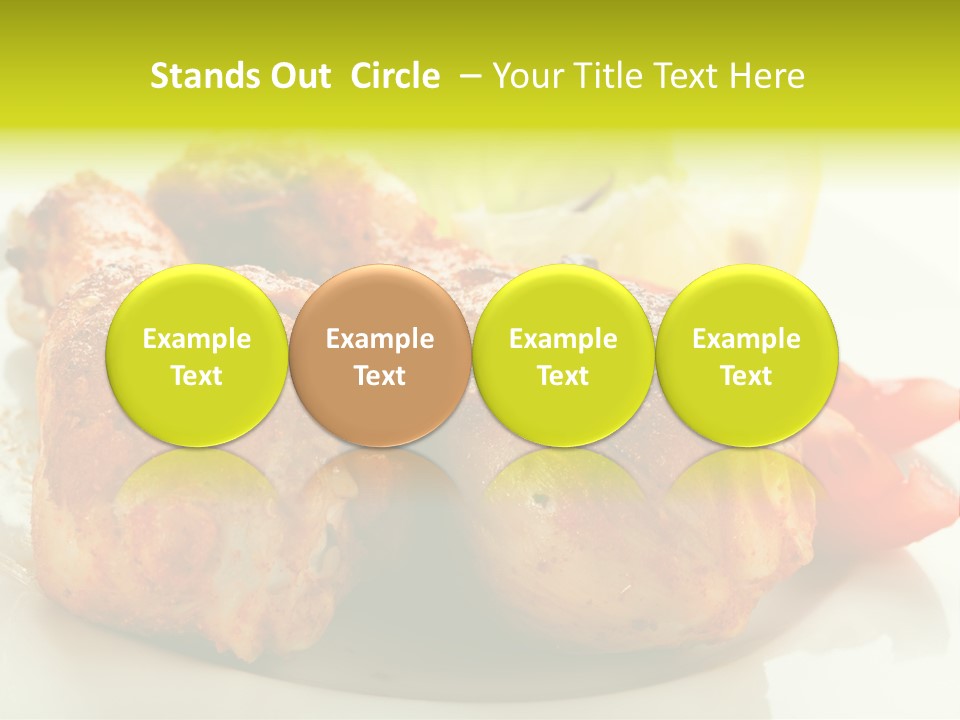 Stands Out Circle – Your Title Text Here

Example Text

Example Text

Example Text

Example Text